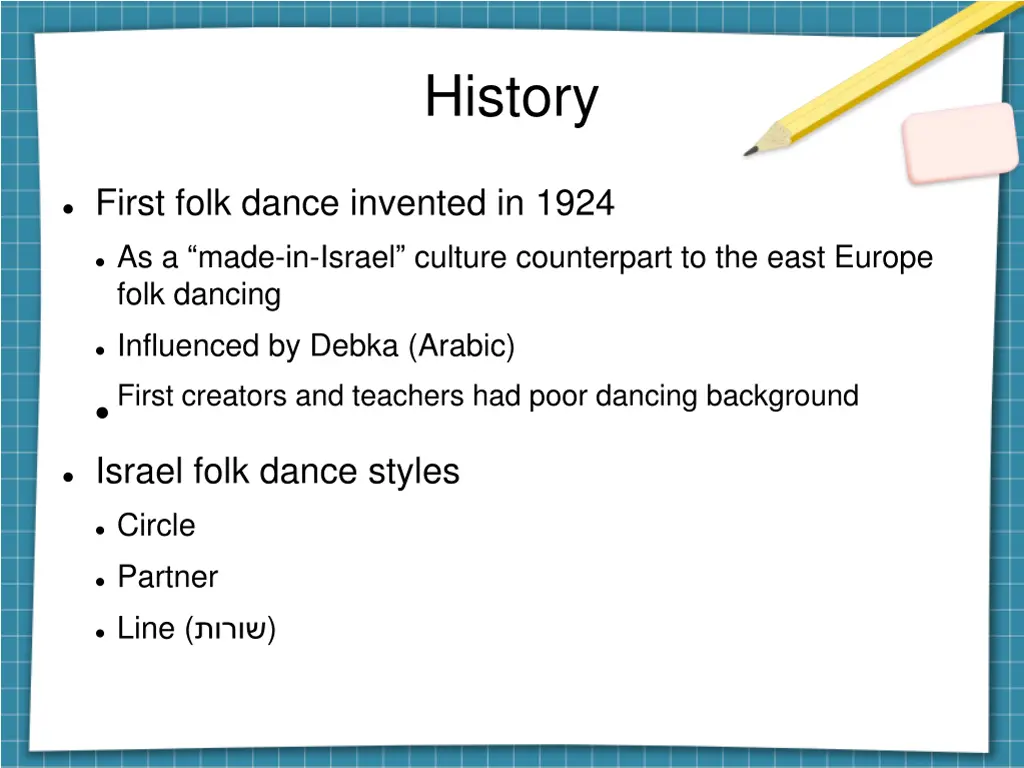 History

- First folk dance invented in 1924
  - As a “made-in-Israel” culture counterpart to the east Europe folk dancing
  - Influenced by Debka (Arabic)
  - First creators and teachers had poor dancing background
- Israel folk dance styles
  - Circle
  - Partner
  - Line (שורות)